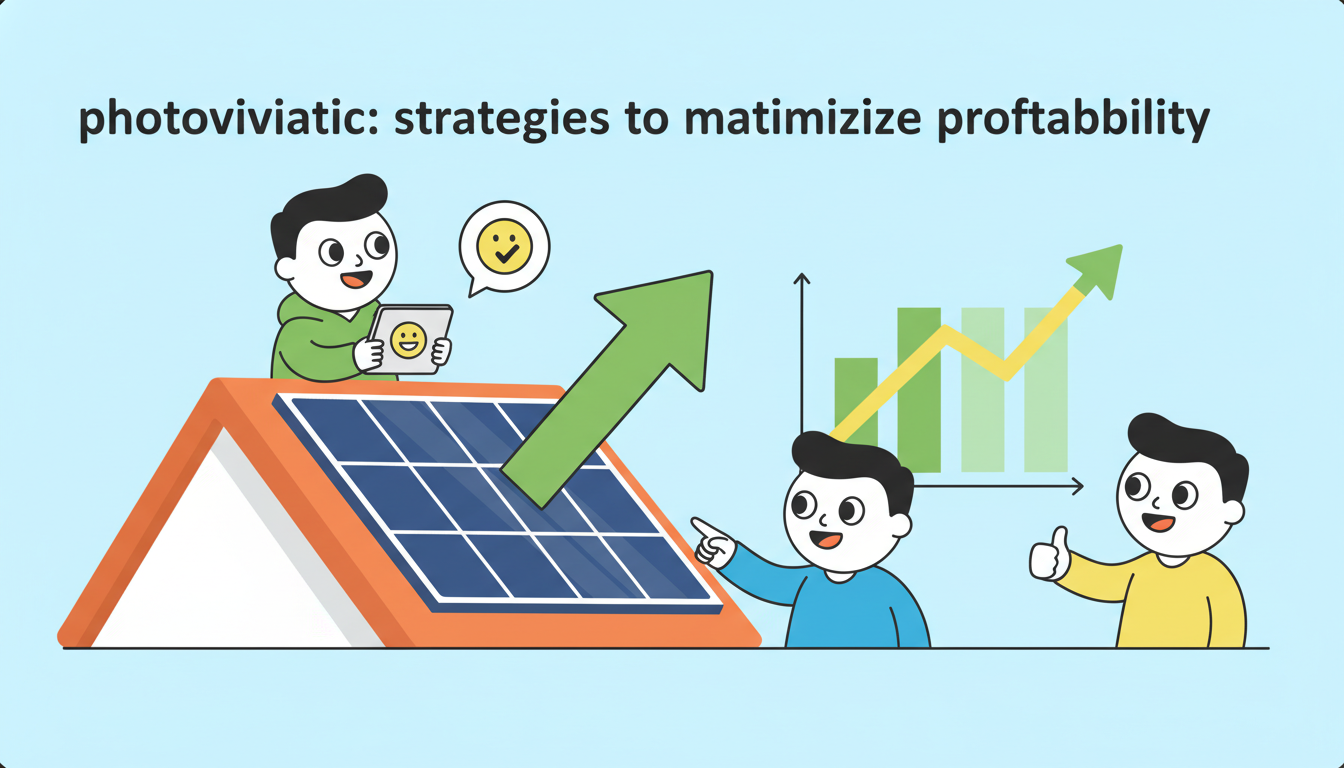 photoviviatic: strategies to matimizize proftabbility